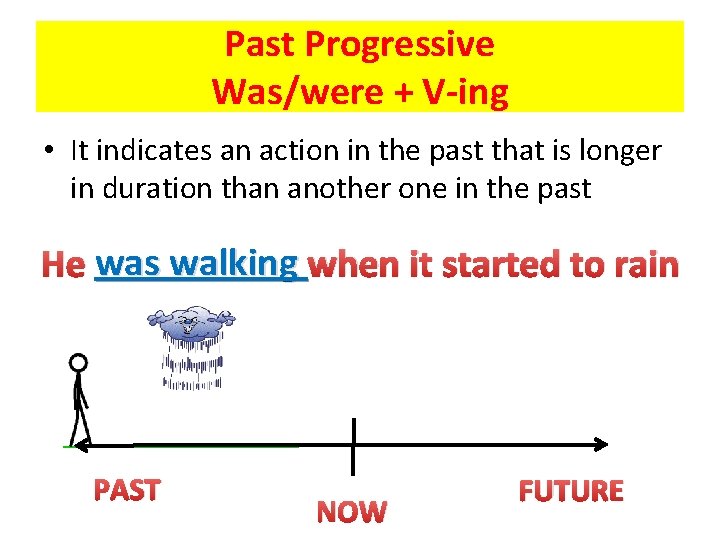 Past Progressive
Was/were + V-ing

• It indicates an action in the past that is longer in duration than another one in the past

He was walking when it started to rain

PAST

NOW

FUTURE